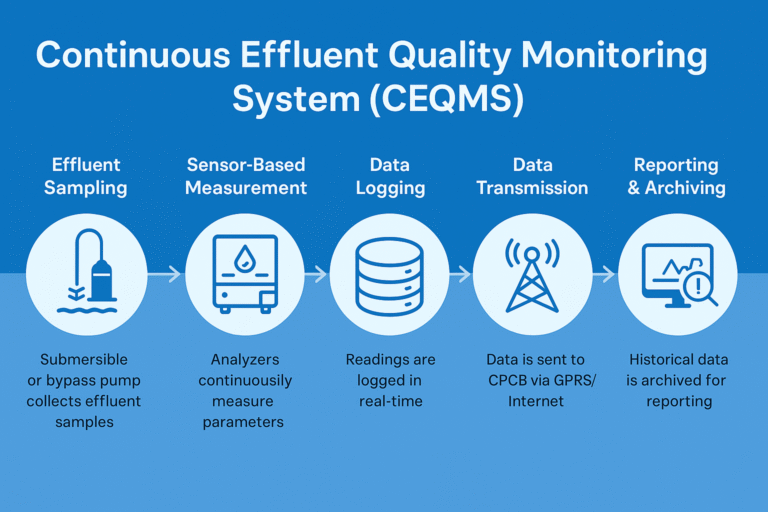 Continuous Effluent Quality Monitoring System (CEQMS)

Effluent Sampling

Sensor-Based Measurement

Data Logging

Data Transmission

Reporting & Archiving

Submersible or bypass pump collects effluent samples

Analyzers continuously measure parameters

Readings are logged in real-time

Data is sent to CPCB via GPRS/ Internet

Historical data is archived for reporting